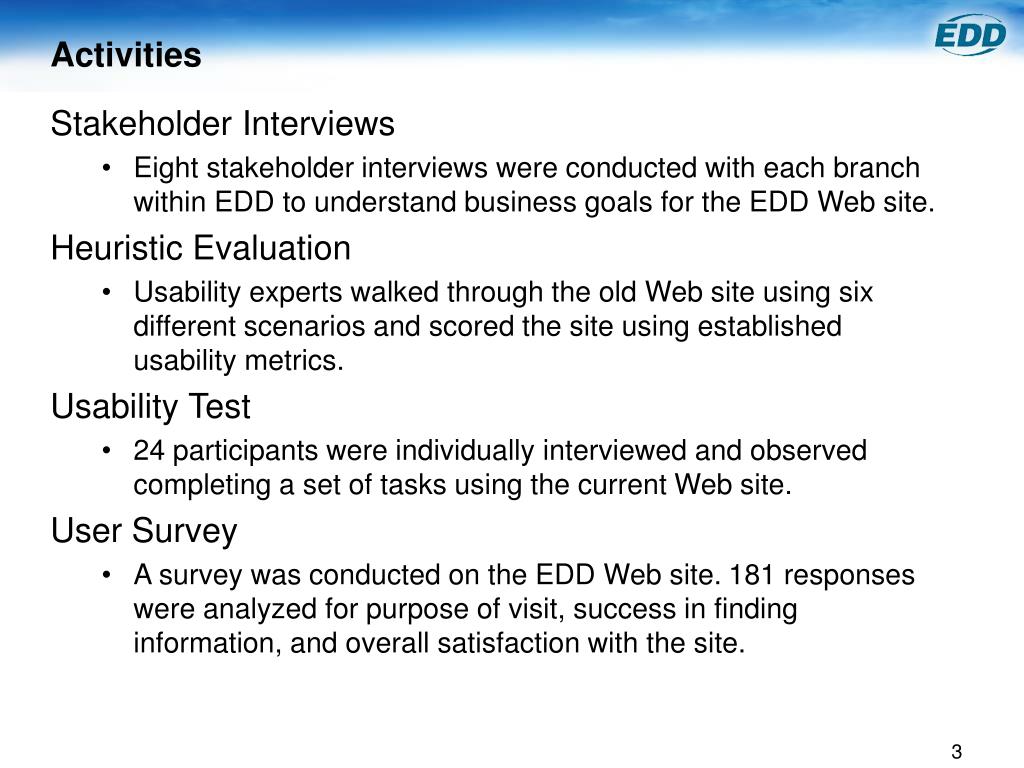 Activities

EDD

Stakeholder Interviews

• Eight stakeholder interviews were conducted with each branch within EDD to understand business goals for the EDD Web site.

Heuristic Evaluation

• Usability experts walked through the old Web site using six different scenarios and scored the site using established usability metrics.

Usability Test

• 24 participants were individually interviewed and observed completing a set of tasks using the current Web site.

User Survey

• A survey was conducted on the EDD Web site. 181 responses were analyzed for purpose of visit, success in finding information, and overall satisfaction with the site.

3